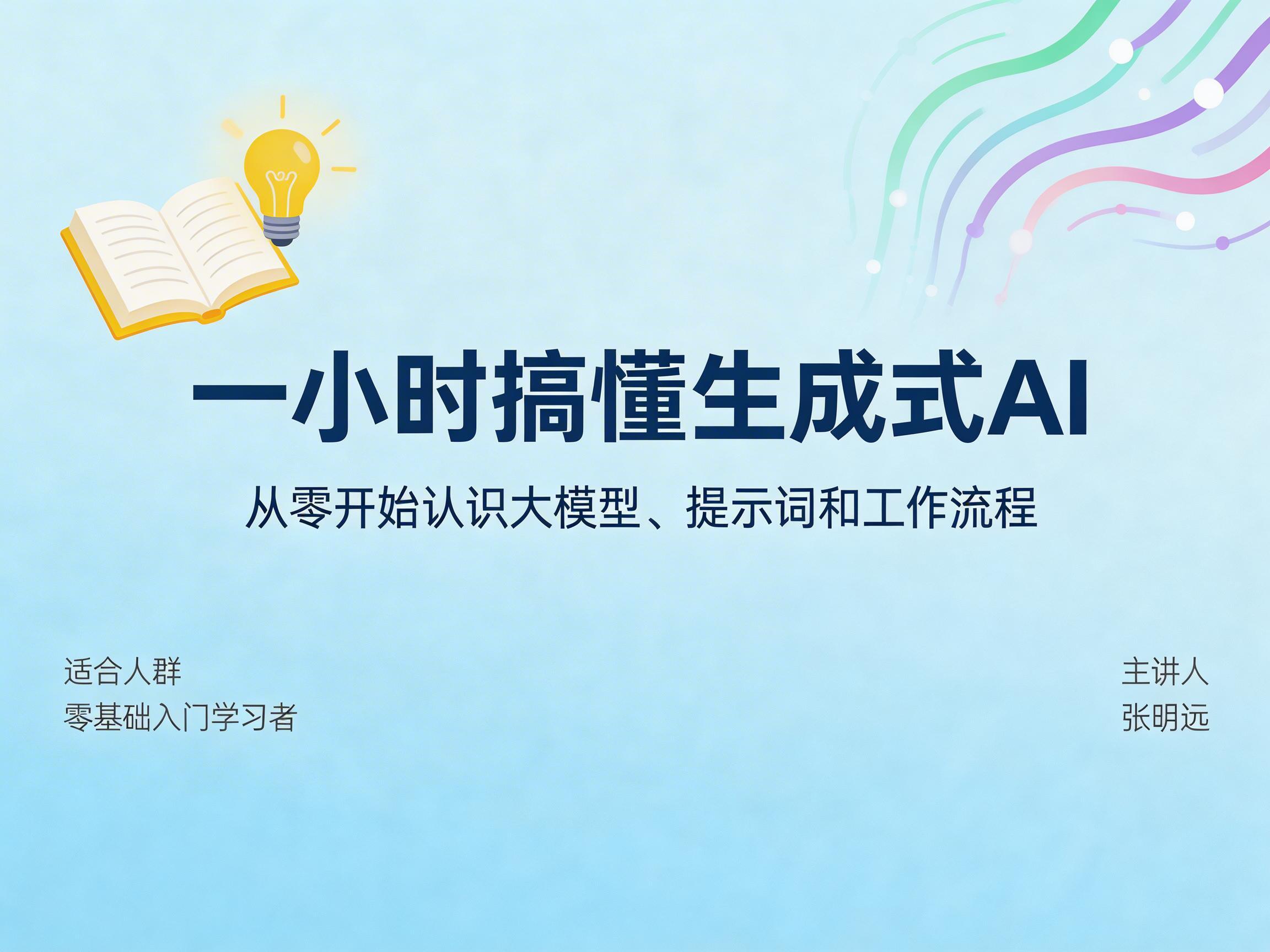 一小时搞懂生成式AI

从零开始认识大模型、提示词和工作流程

适合人群
零基础入门学习者

主讲人
张明远